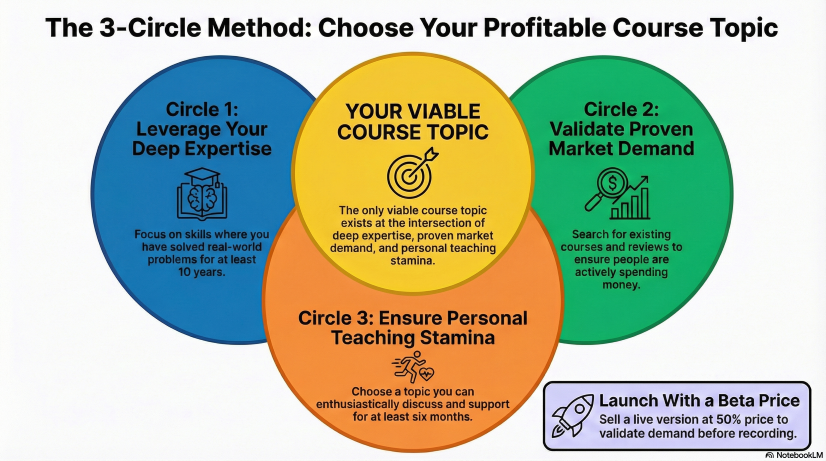 The 3-Circle Method: Choose Your Profitable Course Topic

Circle 1: Leverage Your Deep Expertise

Focus on skills where you have solved real-world problems for at least 10 years.

YOUR VIABLE COURSE TOPIC

The only viable course topic exists at the intersection of deep expertise, proven market demand, and personal teaching stamina.

Circle 2: Validate Proven Market Demand

Search for existing courses and reviews to ensure people are actively spending money.

Circle 3: Ensure Personal Teaching Stamina

Choose a topic you can enthusiastically discuss and support for at least six months.

Launch With a Beta Price

Sell a live version at 50% price to validate demand before recording.

NotebookLM